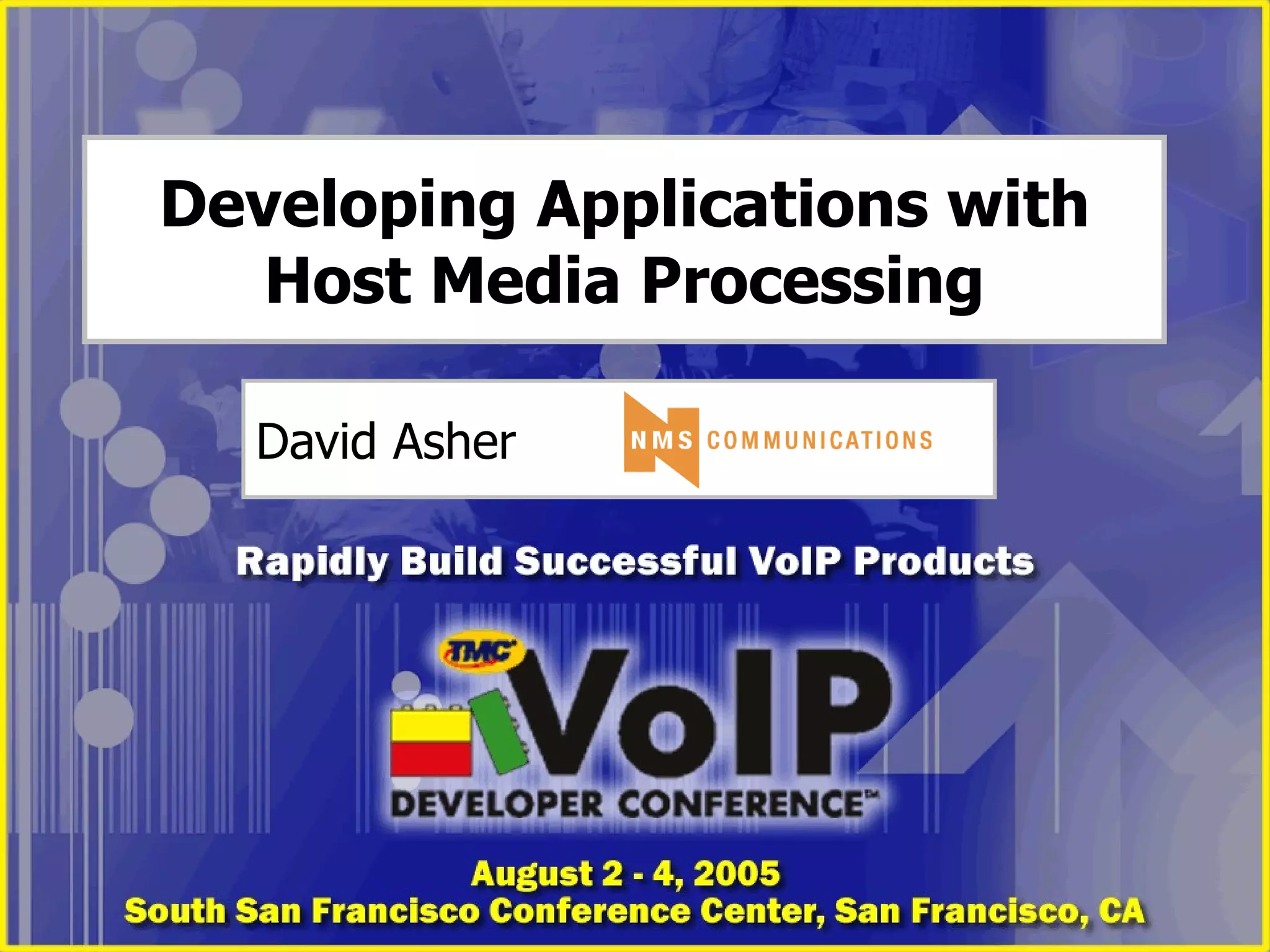 Developing Applications with Host Media Processing

David Asher

NMS COMMUNICATIONS

Rapidly Build Successful VoIP Products

TMC

VoIP

DEVELOPER CONFERENCE™

August 2 - 4, 2005
South San Francisco Conference Center, San Francisco, CA